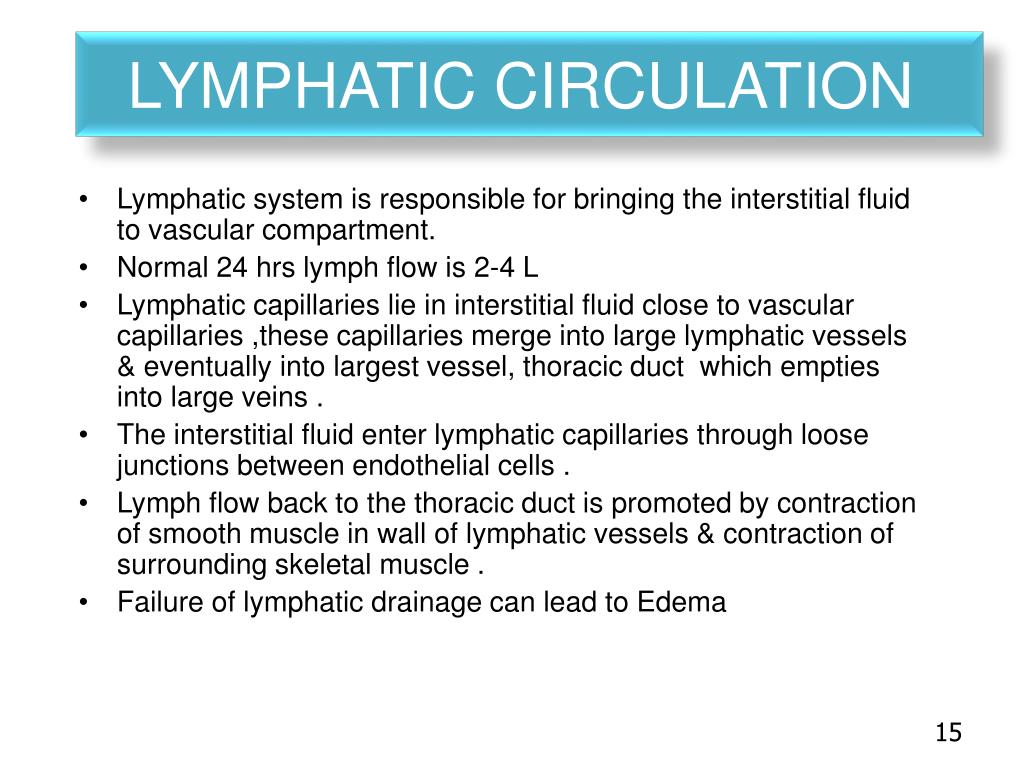 LYMPHATIC CIRCULATION

• Lymphatic system is responsible for bringing the interstitial fluid to vascular compartment.
• Normal 24 hrs lymph flow is 2-4 L
• Lymphatic capillaries lie in interstitial fluid close to vascular capillaries ,these capillaries merge into large lymphatic vessels & eventually into largest vessel, thoracic duct which empties into large veins .
• The interstitial fluid enter lymphatic capillaries through loose junctions between endothelial cells .
• Lymph flow back to the thoracic duct is promoted by contraction of smooth muscle in wall of lymphatic vessels & contraction of surrounding skeletal muscle .
• Failure of lymphatic drainage can lead to Edema

15